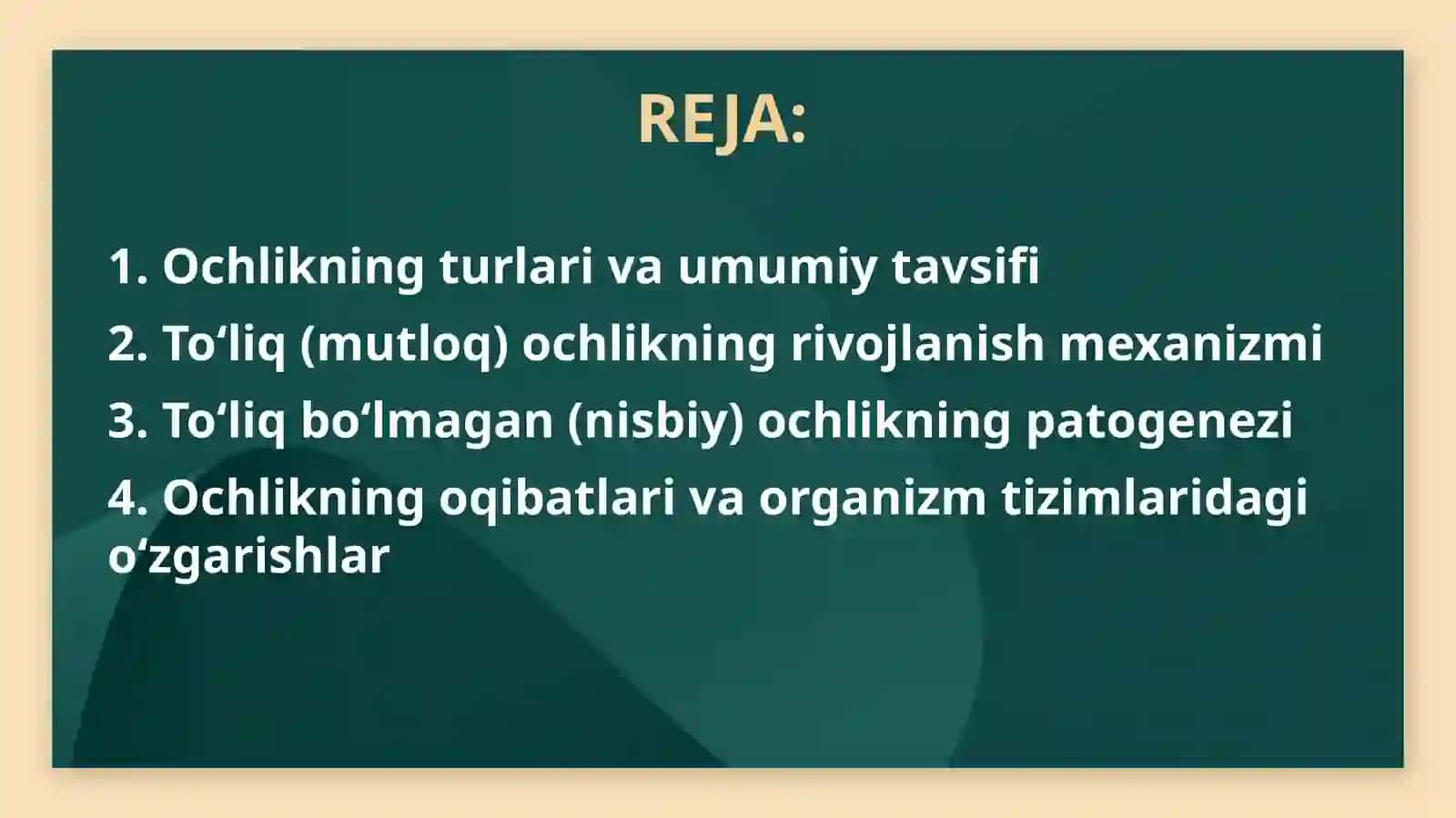 REJA:

1. Ochlikning turlari va umumiy tavsifi

2. To‘liq (mutloq) ochlikning rivojlanish mexanizmi

3. To‘liq bo‘lmagan (nisbiy) ochlikning patogenezi

4. Ochlikning oqibatlari va organizm tizimlaridagi o‘zgarishlar